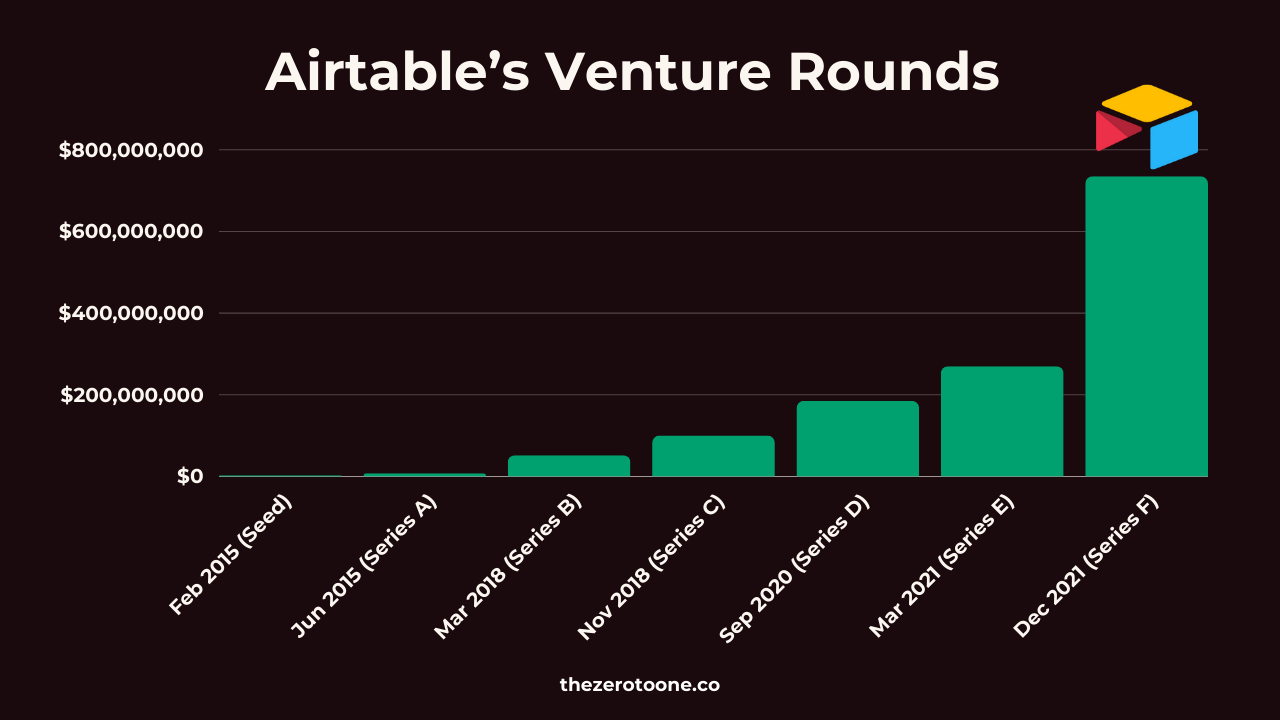 Airtable's Venture Rounds

$800,000,000
$600,000,000
$400,000,000
$200,000,000
$0

Feb 2015 (Seed)
Jun 2015 (Series A)
Mar 2018 (Series B)
Nov 2018 (Series C)
Sep 2020 (Series D)
Mar 2021 (Series E)
Dec 2021 (Series F)

thezerotoone.co